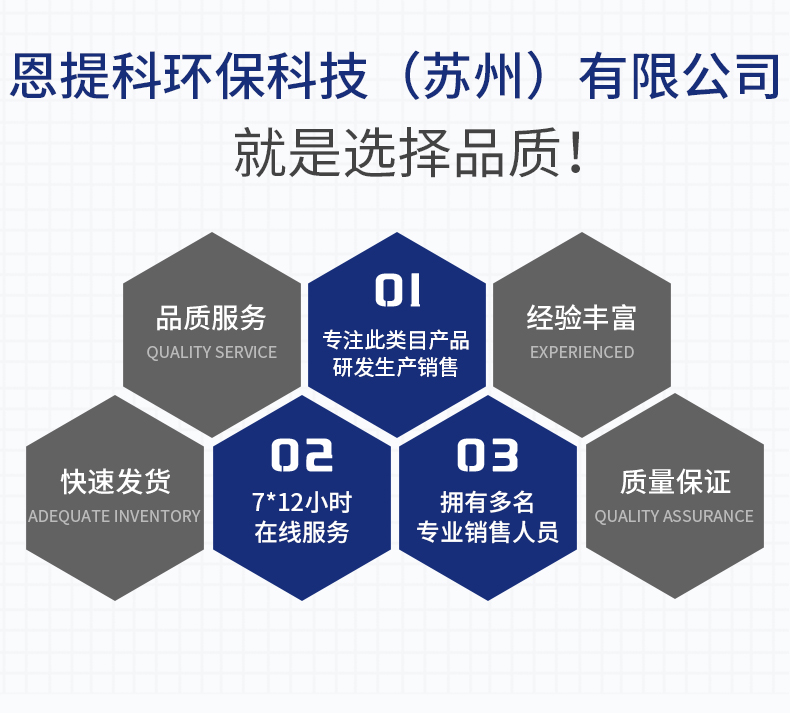 恩提科环保科技（苏州）有限公司

就是选择品质！

品质服务
QUALITY SERVICE

01
专注此类目产品
研发生产销售

经验丰富
EXPERIENCED

快速发货
ADEQUATE INVENTORY

02
7*12小时
在线服务

03
拥有多名
专业销售人员

质量保证
QUALITY ASSURANCE